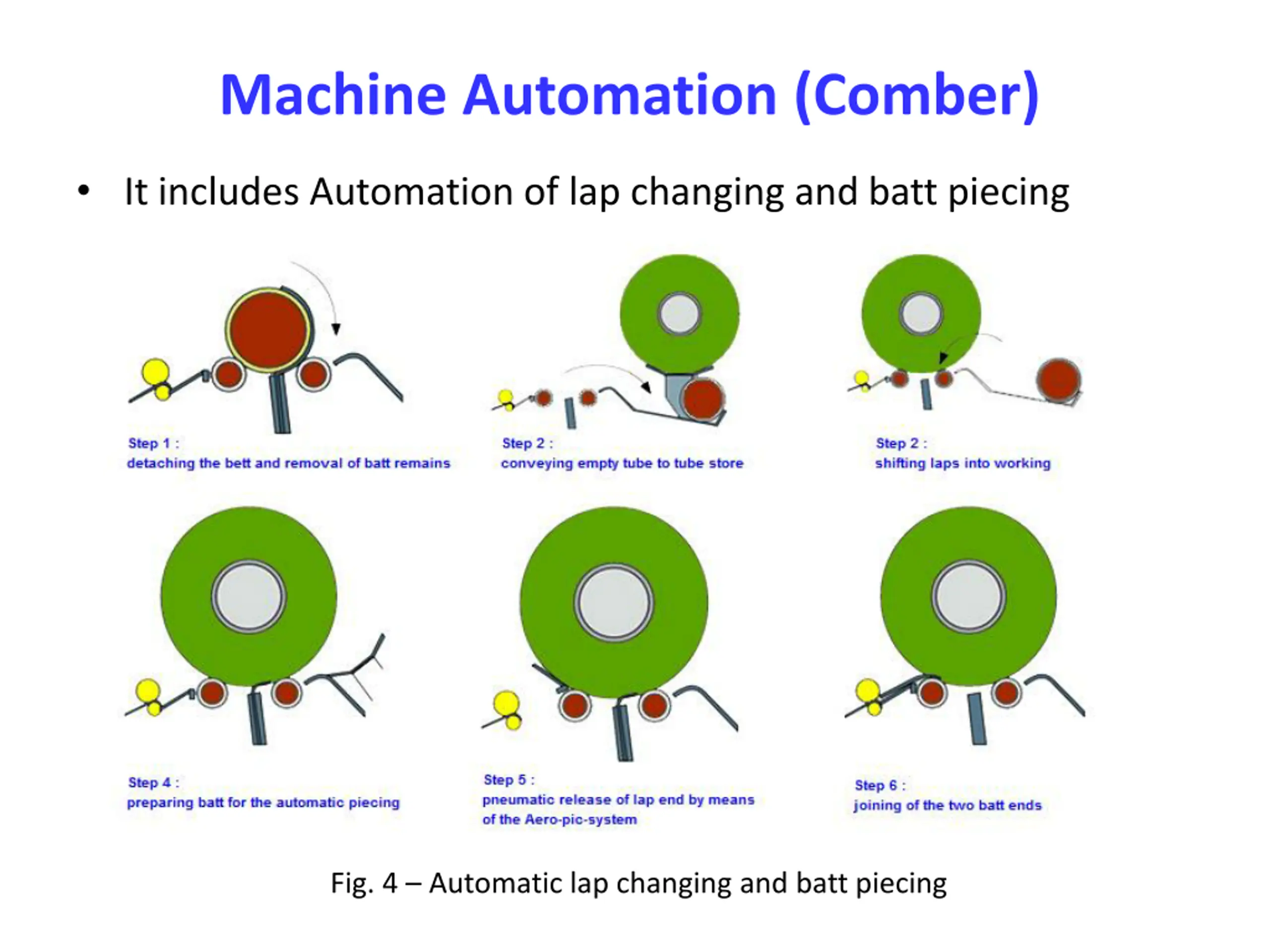 Machine Automation (Comber)

• It includes Automation of lap changing and batt piecing

Step 1 :
detaching the bett and removal of batt remains

Step 2 :
conveying empty tube to tube store

Step 2 :
shifting laps into working

Step 4 :
preparing batt for the automatic piecing

Step 5 :
pneumatic release of lap end by means of the Aero-pic-system

Step 6 :
joining of the two batt ends

Fig. 4 – Automatic lap changing and batt piecing